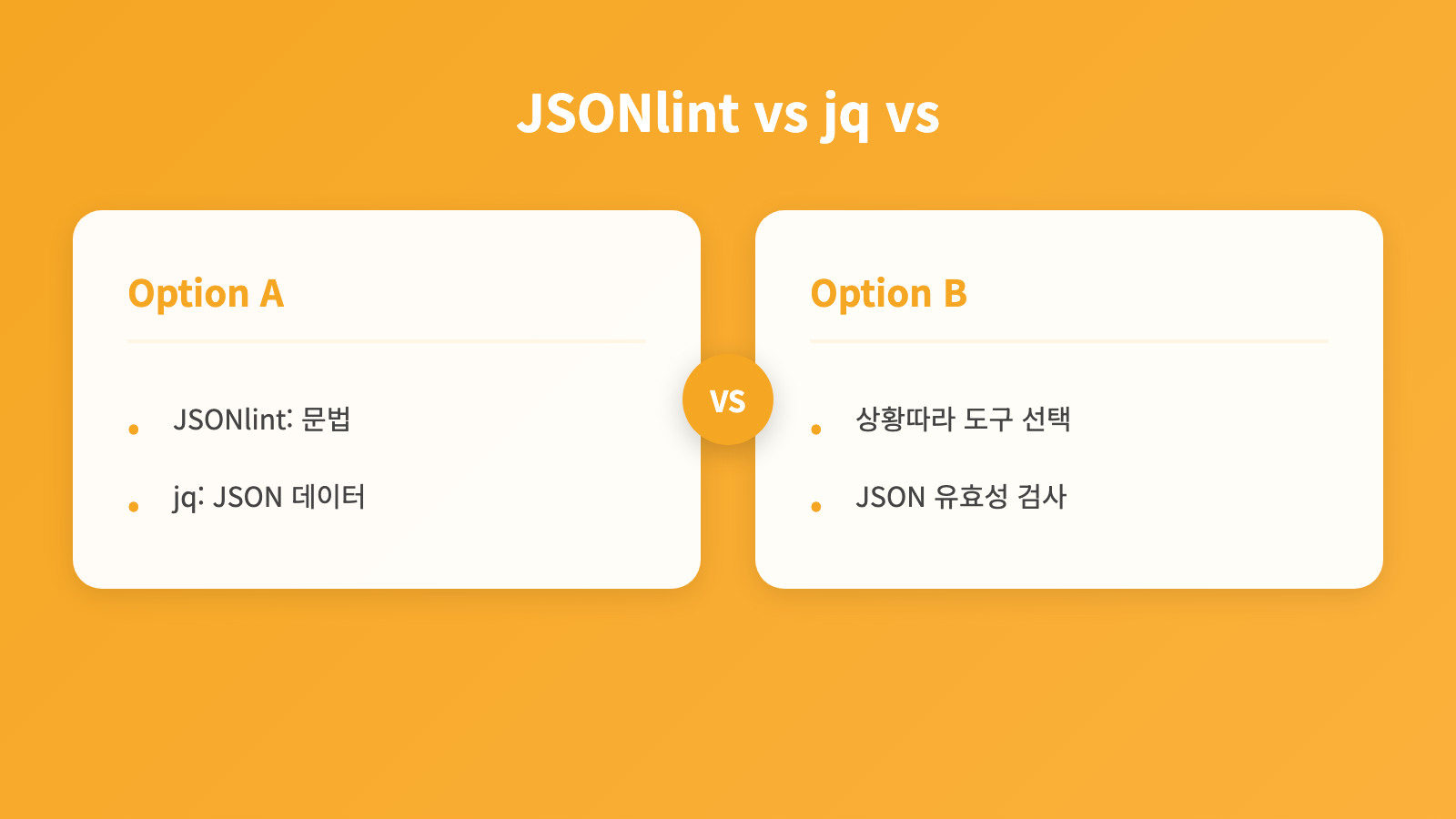 JSONlint vs jq vs

Option A

- JSONlint: 문법
- jq: JSON 데이터

VS

Option B

- 상황따라 도구 선택
- JSON 유효성 검사